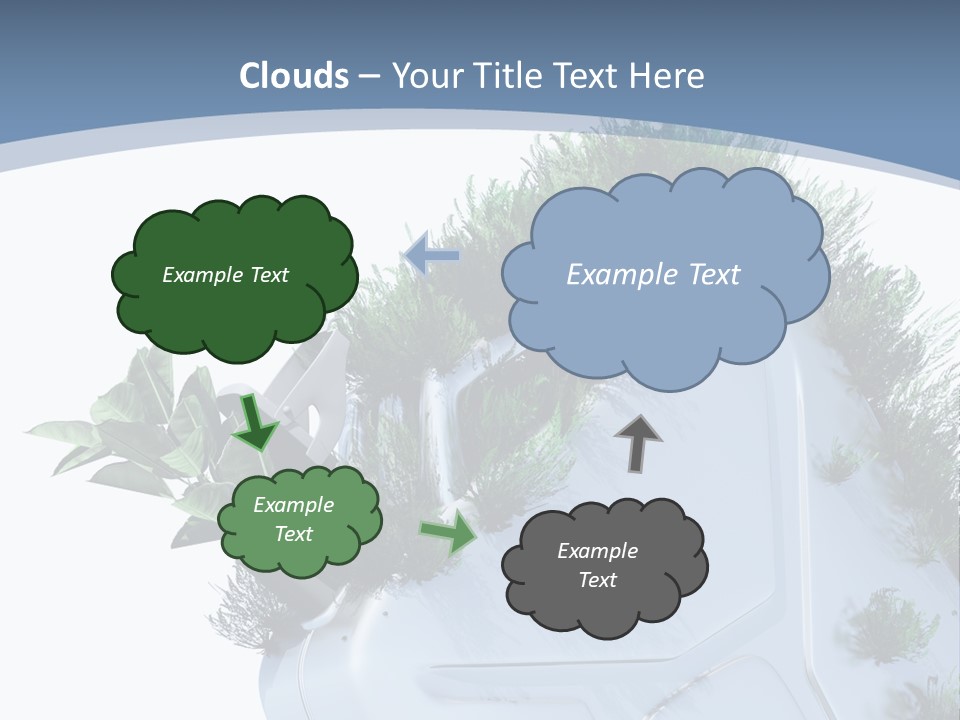 Clouds – Your Title Text Here

Example Text

Example Text

Example Text

Example Text